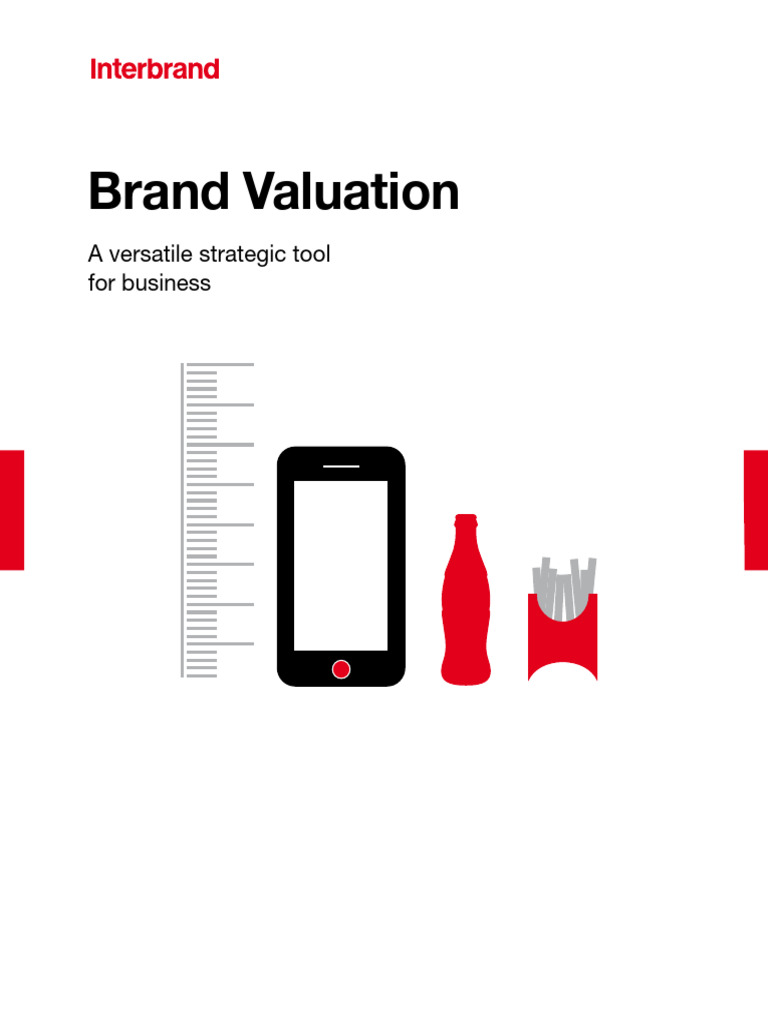 Interbrand

Brand Valuation

A versatile strategic tool for business